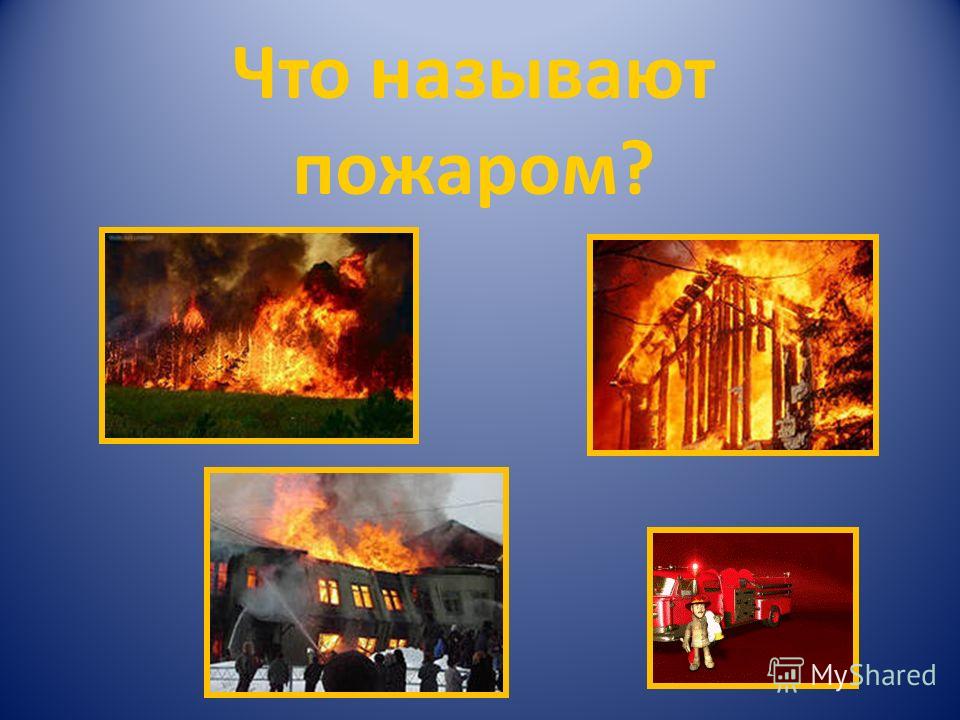 Что называют пожаром?

MyShared